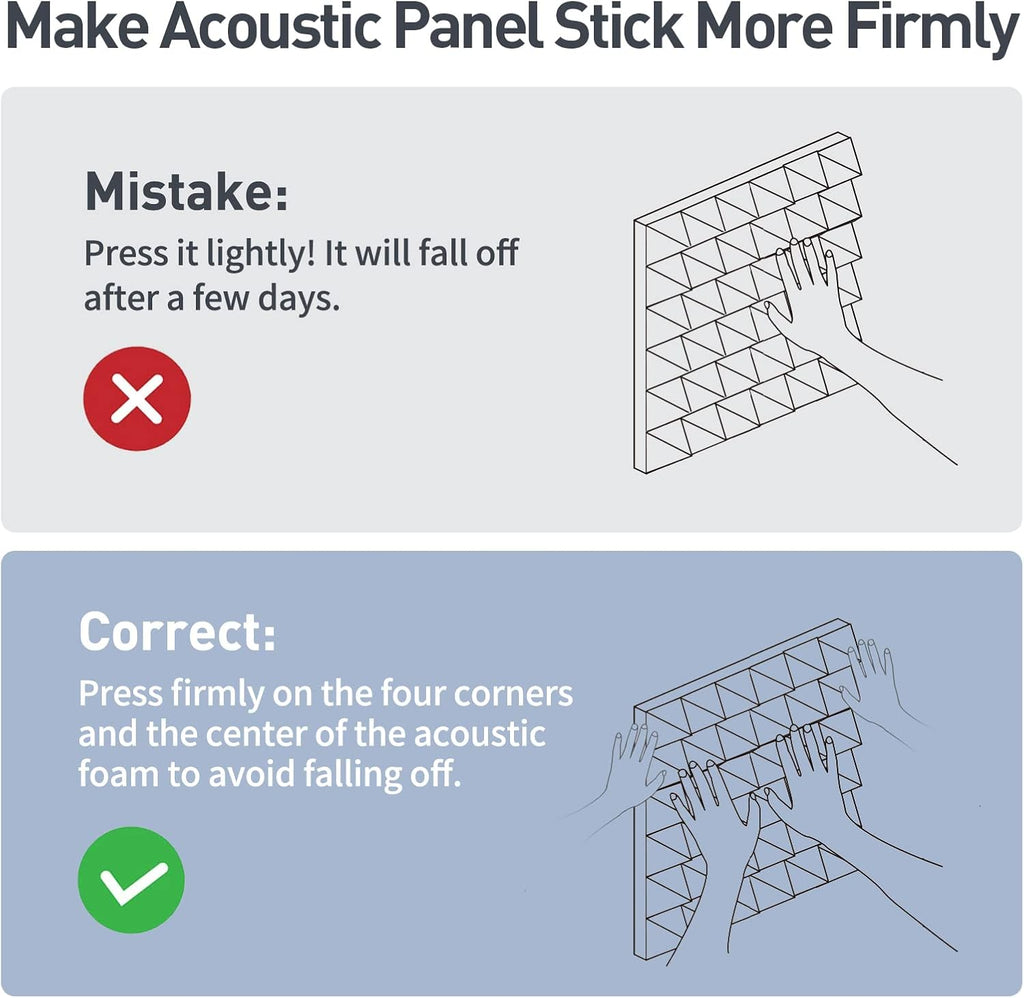 Make Acoustic Panel Stick More Firmly

Mistake:
Press it lightly! It will fall off after a few days.

Correct:
Press firmly on the four corners and the center of the acoustic foam to avoid falling off.